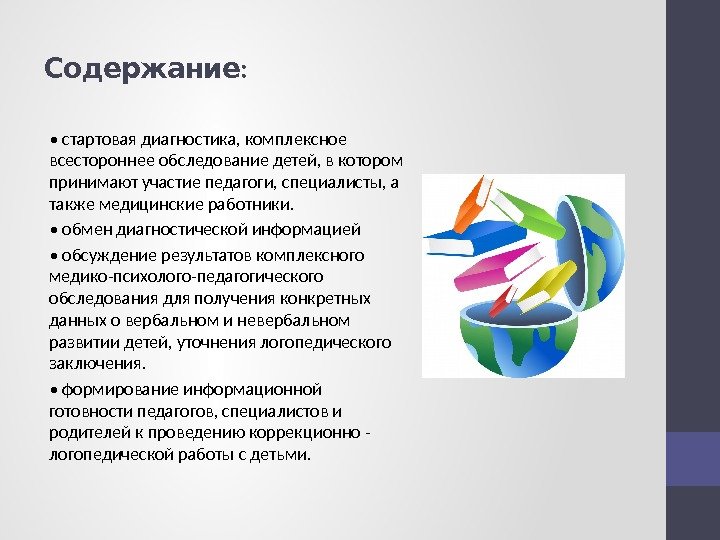 Содержание:

• стартовая диагностика, комплексное всестороннее обследование детей, в котором принимают участие педагоги, специалисты, а также медицинские работники.

• обмен диагностической информацией

• обсуждение результатов комплексного медико-психолого-педагогического обследования для получения конкретных данных о вербальном и невербальном развитии детей, уточнения логопедического заключения.

• формирование информационной готовности педагогов, специалистов и родителей к проведению коррекционно - логопедической работы с детьми.